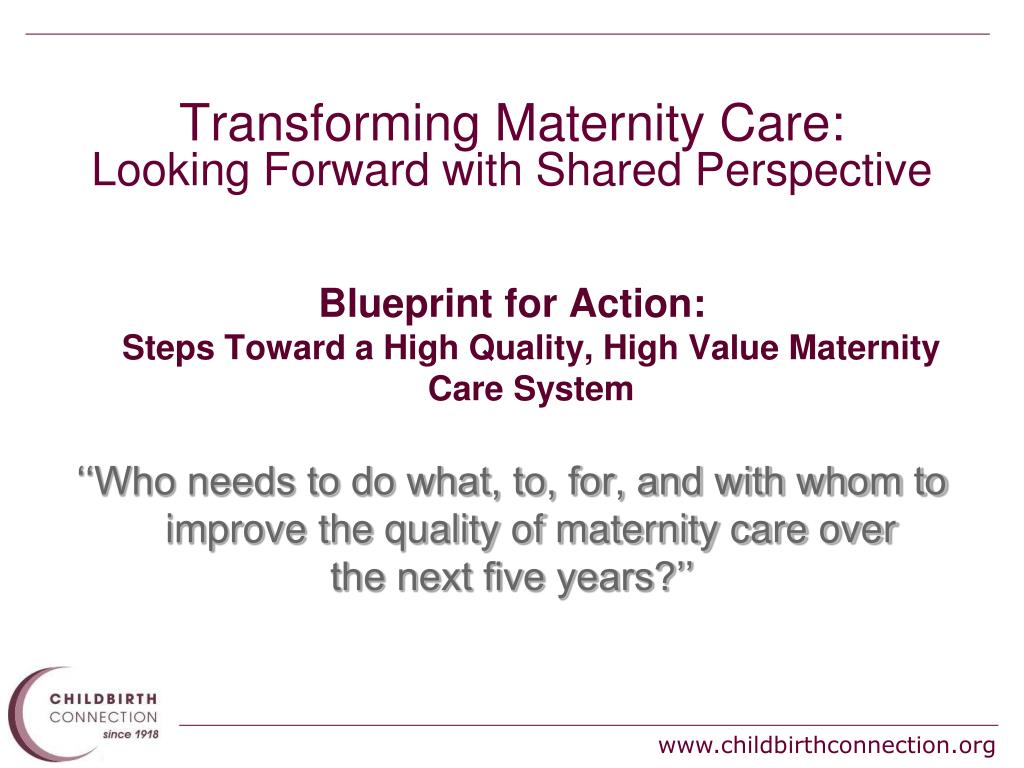 Transforming Maternity Care:
Looking Forward with Shared Perspective

Blueprint for Action:
Steps Toward a High Quality, High Value Maternity Care System

“Who needs to do what, to, for, and with whom to improve the quality of maternity care over the next five years?”

CHILDBIRTH
CONNECTION
since 1918

www.childbirthconnection.org